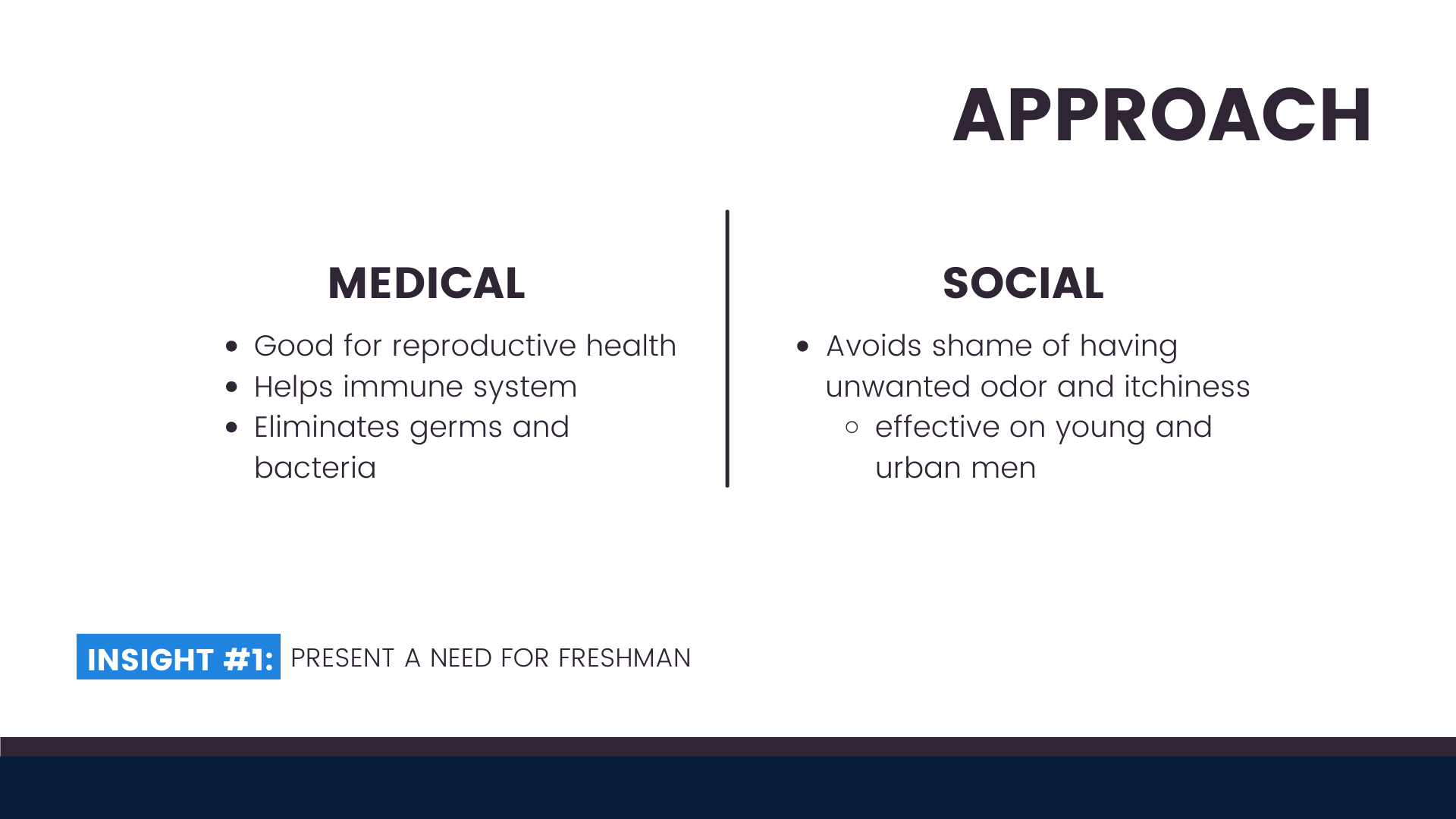 APPROACH

MEDICAL

- Good for reproductive health
- Helps immune system
- Eliminates germs and bacteria

SOCIAL

- Avoids shame of having unwanted odor and itchiness
  - effective on young and urban men

INSIGHT #1: PRESENT A NEED FOR FRESHMAN